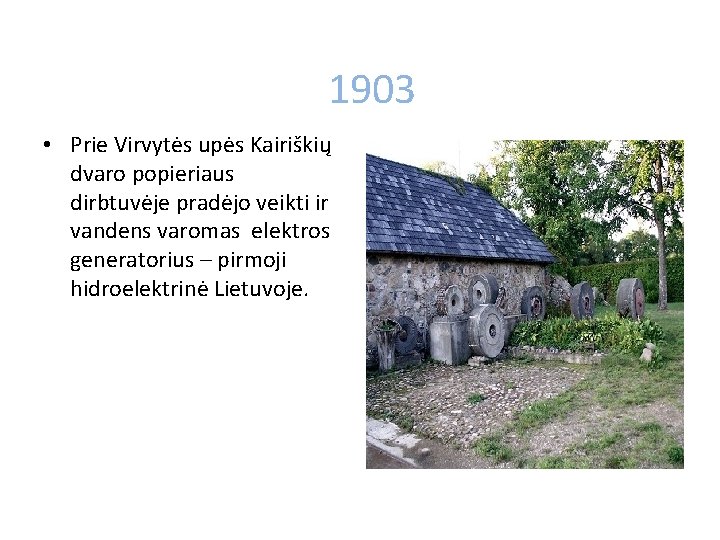 1903

• Prie Virvytės upės Kairiškių dvaro popieriaus dirbtuvėje pradėjo veikti ir vandens varomas elektros generatorius – pirmoji hidroelektrinė Lietuvoje.